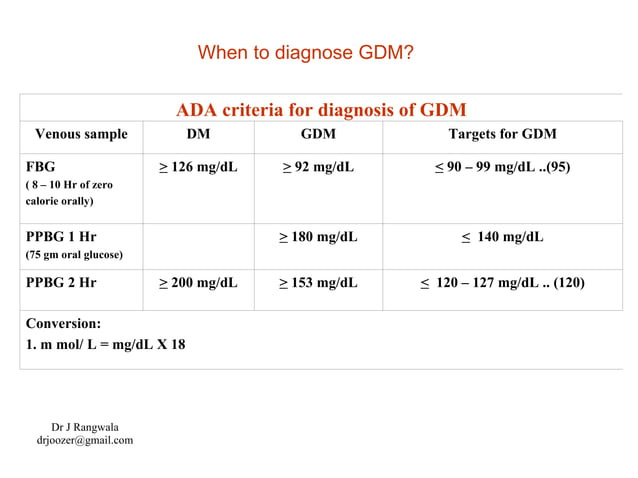 When to diagnose GDM?

ADA criteria for diagnosis of GDM

| Venous sample | DM | GDM | Targets for GDM |
|---|---|---|---|
| FBG ( 8 – 10 Hr of zero calorie orally) | $\geq$ 126 mg/dL | $\geq$ 92 mg/dL | $\leq$ 90 – 99 mg/dL ..(95) |
| PPBG 1 Hr (75 gm oral glucose) | | $\geq$ 180 mg/dL | $\leq$ 140 mg/dL |
| PPBG 2 Hr | $\geq$ 200 mg/dL | $\geq$ 153 mg/dL | $\leq$ 120 – 127 mg/dL .. (120) |

Conversion:
1. m mol/ L = mg/dL X 18

Dr J Rangwala
drjoozer@gmail.com